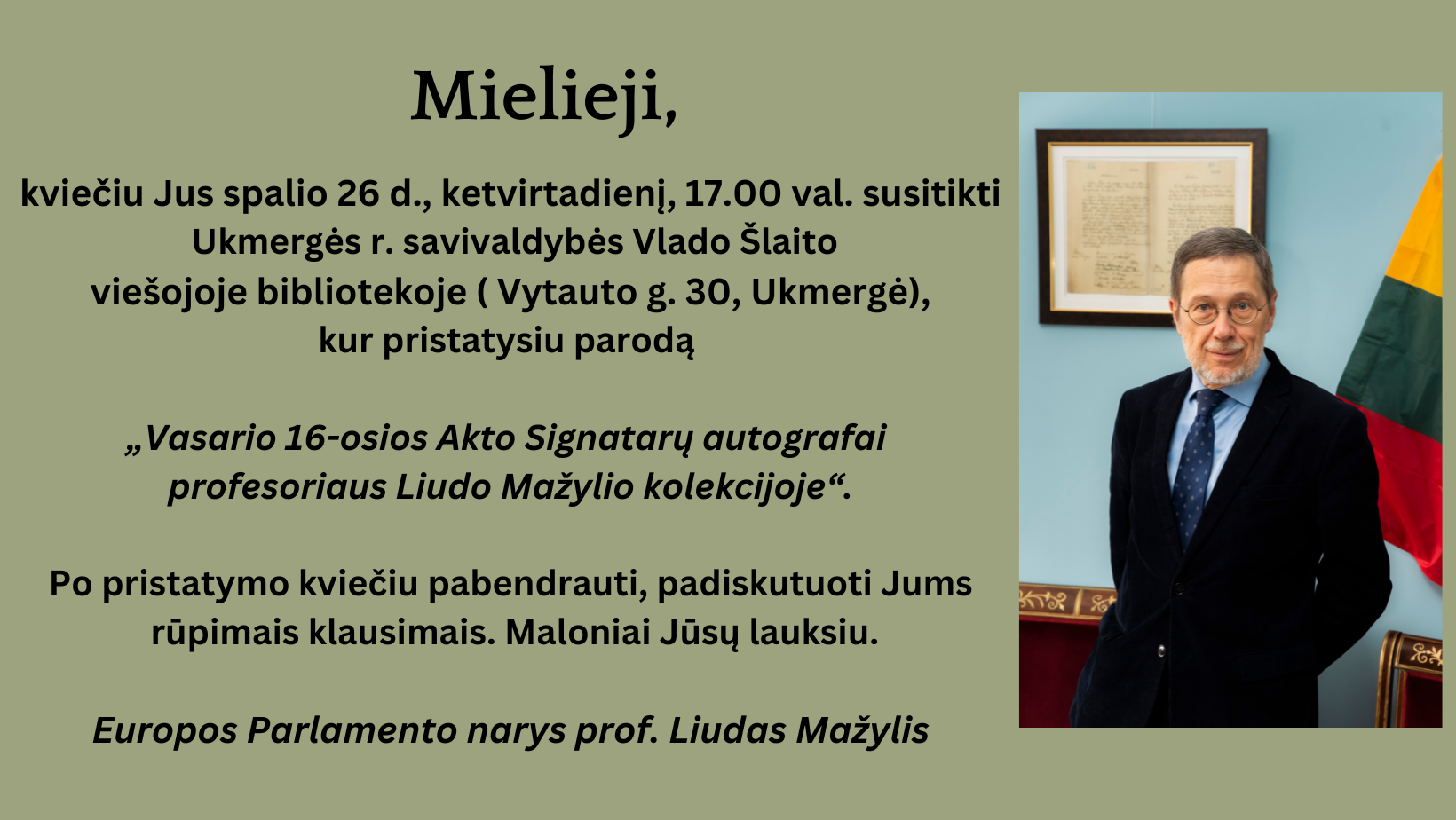 Mielieji,

kviečiu Jus spalio 26 d., ketvirtadienį, 17.00 val. susitikti Ukmergės r. savivaldybės Vlado Šlaito viešojoje bibliotekoje ( Vytauto g. 30, Ukmergė), kur pristatysiu parodą

„Vasario 16-osios Akto Signatarų autografai profesoriaus Liudo Mažylio kolekcijoje“.

Po pristatymo kviečiu pabendrauti, padiskutuoti Jums rūpimais klausimais. Maloniai Jūsų lauksiu.

Europos Parlamento narys prof. Liudas Mažylis